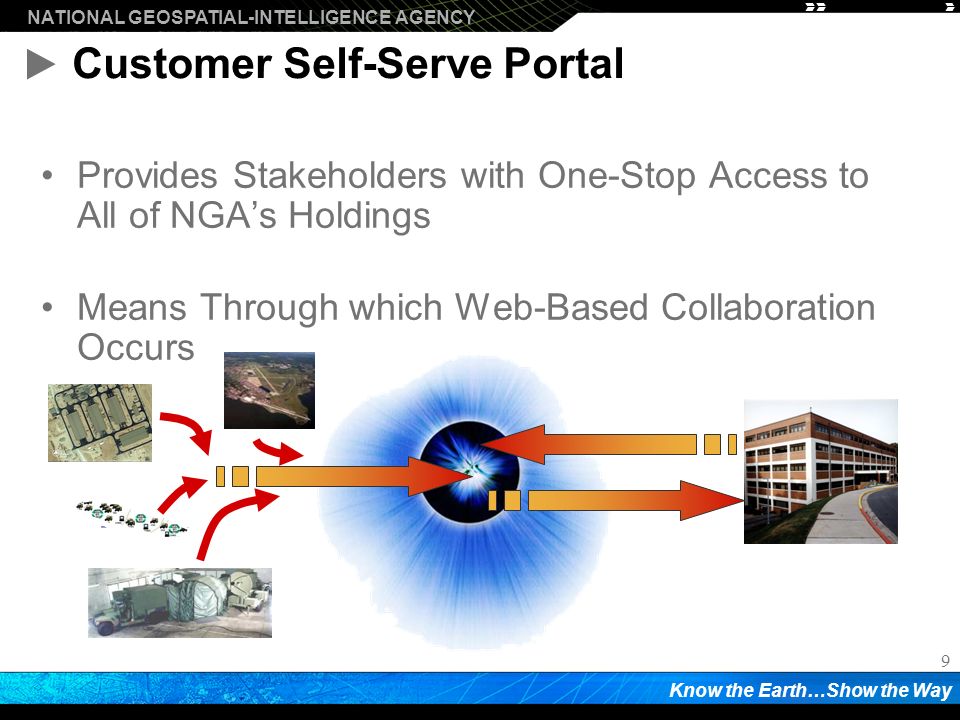 NATIONAL GEOSPATIAL-INTELLIGENCE AGENCY

Customer Self-Serve Portal

• Provides Stakeholders with One-Stop Access to All of NGA's Holdings

• Means Through which Web-Based Collaboration Occurs

9

Know the Earth…Show the Way